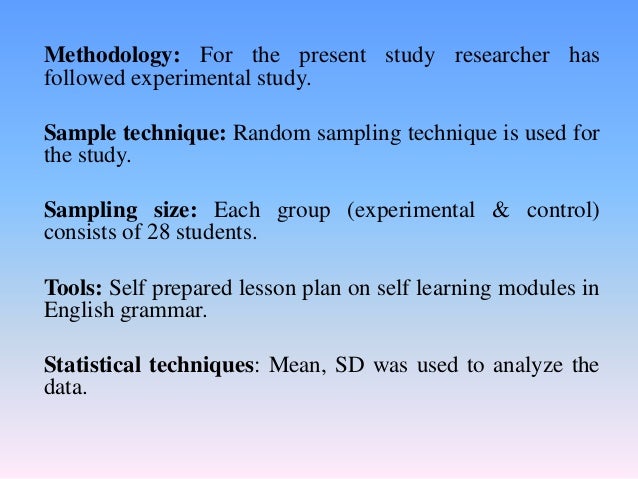 Methodology: For the present study researcher has followed experimental study.

Sample technique: Random sampling technique is used for the study.

Sampling size: Each group (experimental & control) consists of 28 students.

Tools: Self prepared lesson plan on self learning modules in English grammar.

Statistical techniques: Mean, SD was used to analyze the data.